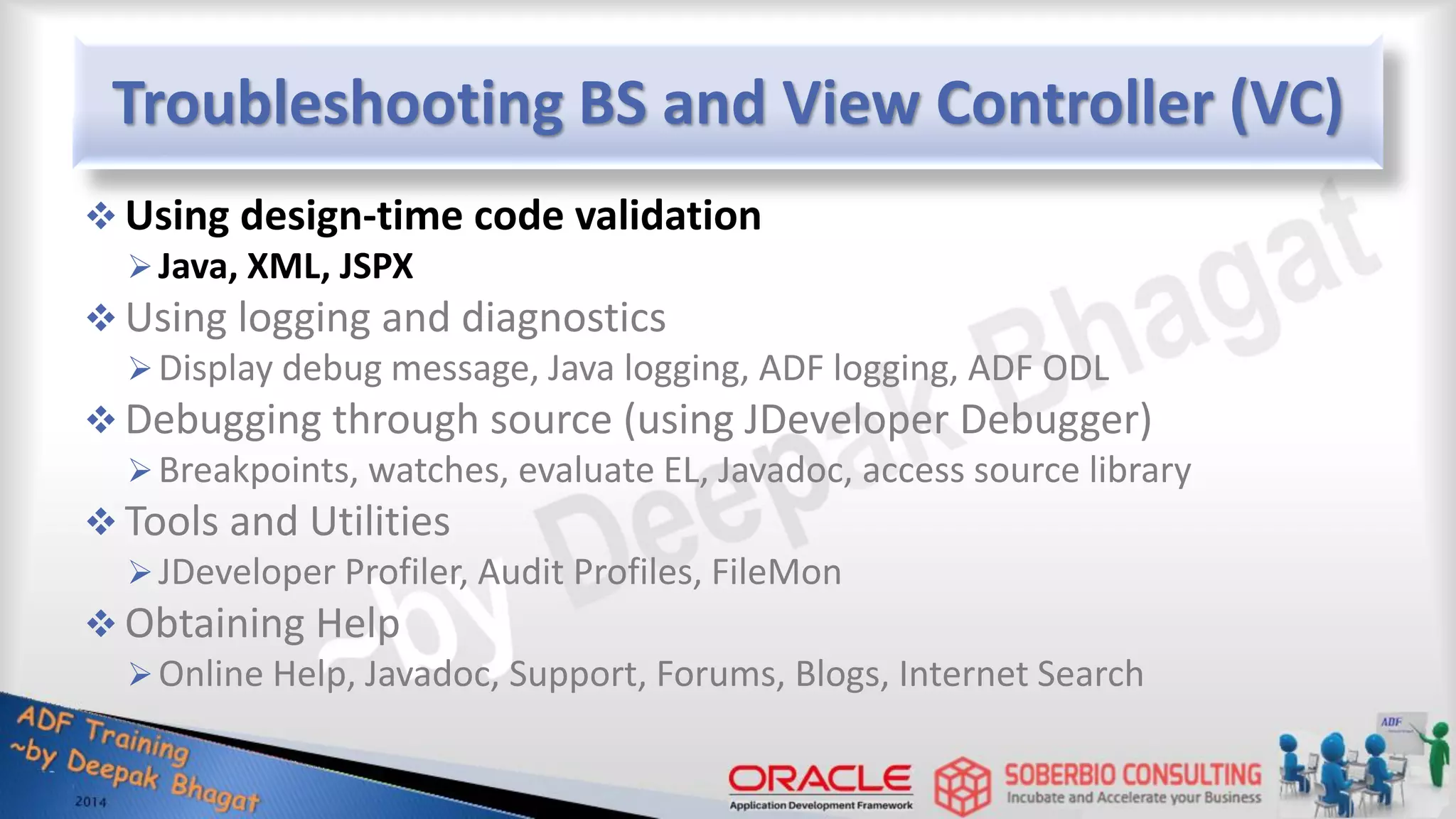 Troubleshooting BS and View Controller (VC)

❖ Using design-time code validation
➢ Java, XML, JSPX
❖ Using logging and diagnostics
➢ Display debug message, Java logging, ADF logging, ADF ODL
❖ Debugging through source (using JDeveloper Debugger)
➢ Breakpoints, watches, evaluate EL, Javadoc, access source library
❖ Tools and Utilities
➢ JDeveloper Profiler, Audit Profiles, FileMon
❖ Obtaining Help
➢ Online Help, Javadoc, Support, Forums, Blogs, Internet Search

~by Deepak Bhagat

ADF Training
~by Deepak Bhagat
2014

ORACLE
Application Development Framework

SOBERBIO CONSULTING
Incubate and Accelerate your Business

ADF